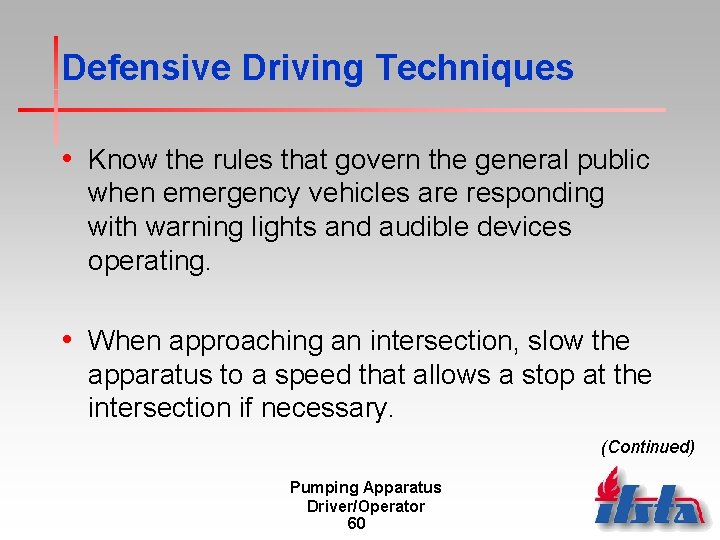 Defensive Driving Techniques

• Know the rules that govern the general public when emergency vehicles are responding with warning lights and audible devices operating.

• When approaching an intersection, slow the apparatus to a speed that allows a stop at the intersection if necessary.

(Continued)

Pumping Apparatus
Driver/Operator
60

ifsta